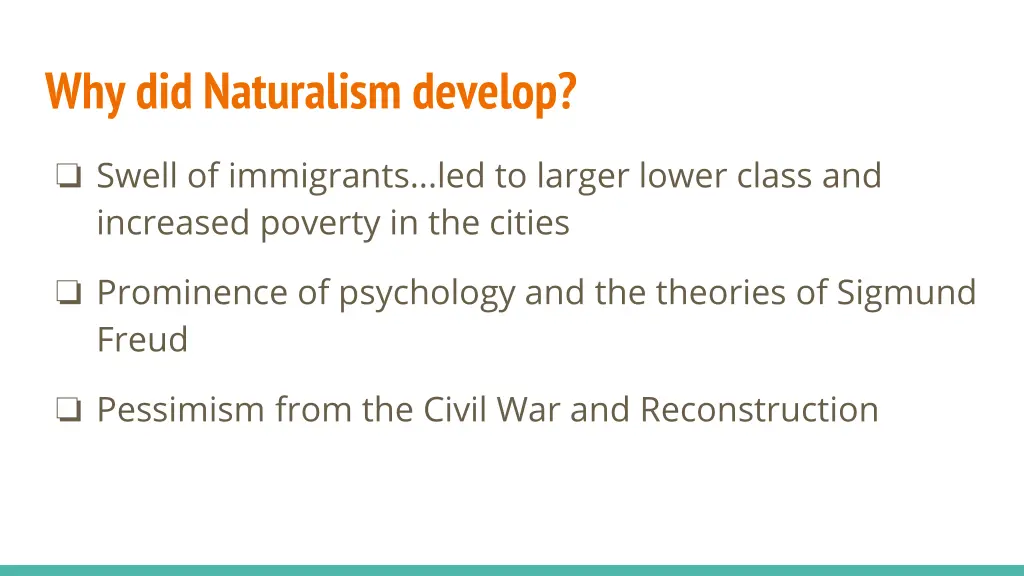 Why did Naturalism develop?

❏ Swell of immigrants...led to larger lower class and increased poverty in the cities

❏ Prominence of psychology and the theories of Sigmund Freud

❏ Pessimism from the Civil War and Reconstruction